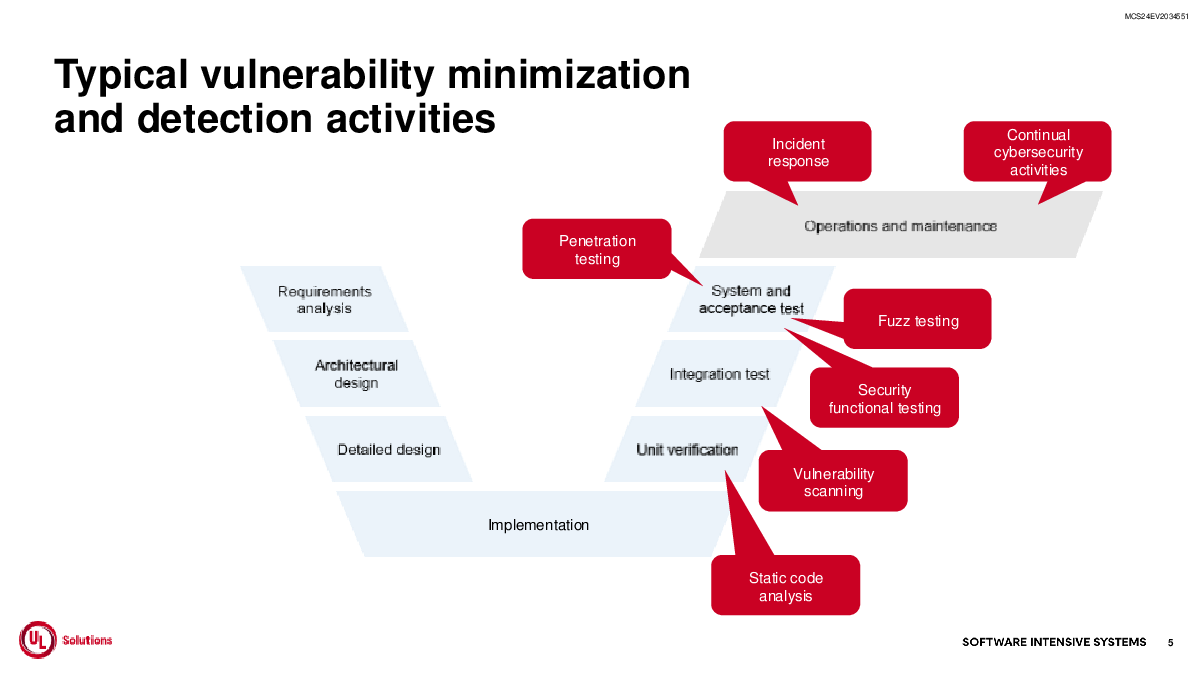 MCS24EV2034551

Typical vulnerability minimization and detection activities

Incident response

Continual cybersecurity activities

Operations and maintenance

Penetration testing

Requirements analysis

System and acceptance test

Fuzz testing

Architectural design

Integration test

Security functional testing

Detailed design

Unit verification

Vulnerability scanning

Implementation

Static code analysis

UL Solutions

SOFTWARE INTENSIVE SYSTEMS 5